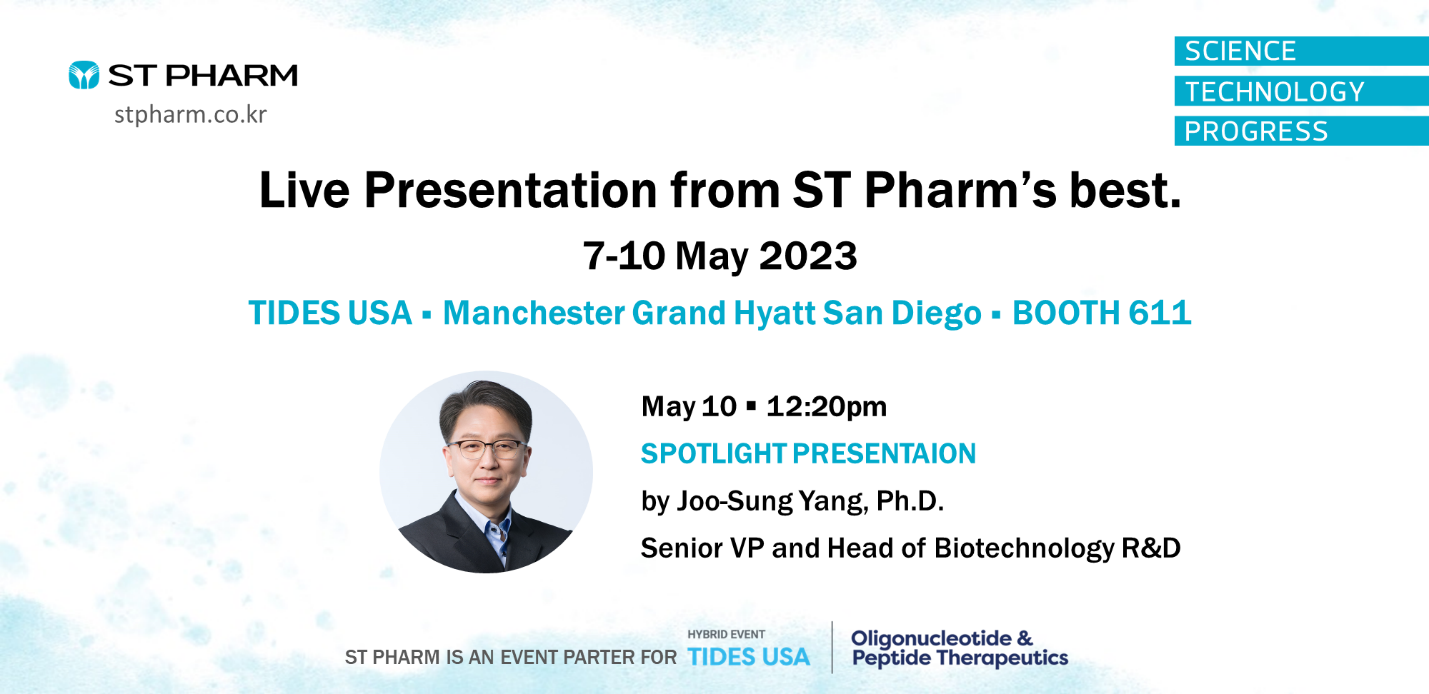 ST PHARM
stpharm.co.kr

SCIENCE
TECHNOLOGY
PROGRESS

Live Presentation from ST Pharm's best.

7-10 May 2023

TIDES USA ▪ Manchester Grand Hyatt San Diego ▪ BOOTH 611

May 10 ▪ 12:20pm
SPOTLIGHT PRESENTAION
by Joo-Sung Yang, Ph.D.
Senior VP and Head of Biotechnology R&D

ST PHARM IS AN EVENT PARTER FOR HYBRID EVENT TIDES USA Oligonucleotide & Peptide Therapeutics